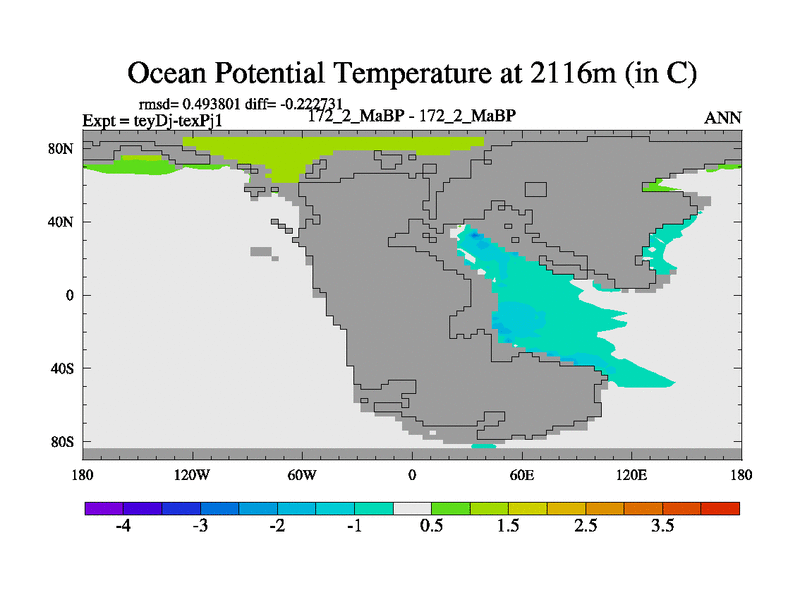 Ocean Potential Temperature at 2116m (in C)

rmsd= 0.493801 diff= -0.222731
Expt = teyDj-texPj1
172_2_MaBP - 172_2_MaBP
ANN

80N
40N
0
40S
80S

180
120W
60W
0
60E
120E
180

-4
-3
-2
-1
0.5
1.5
2.5
3.5